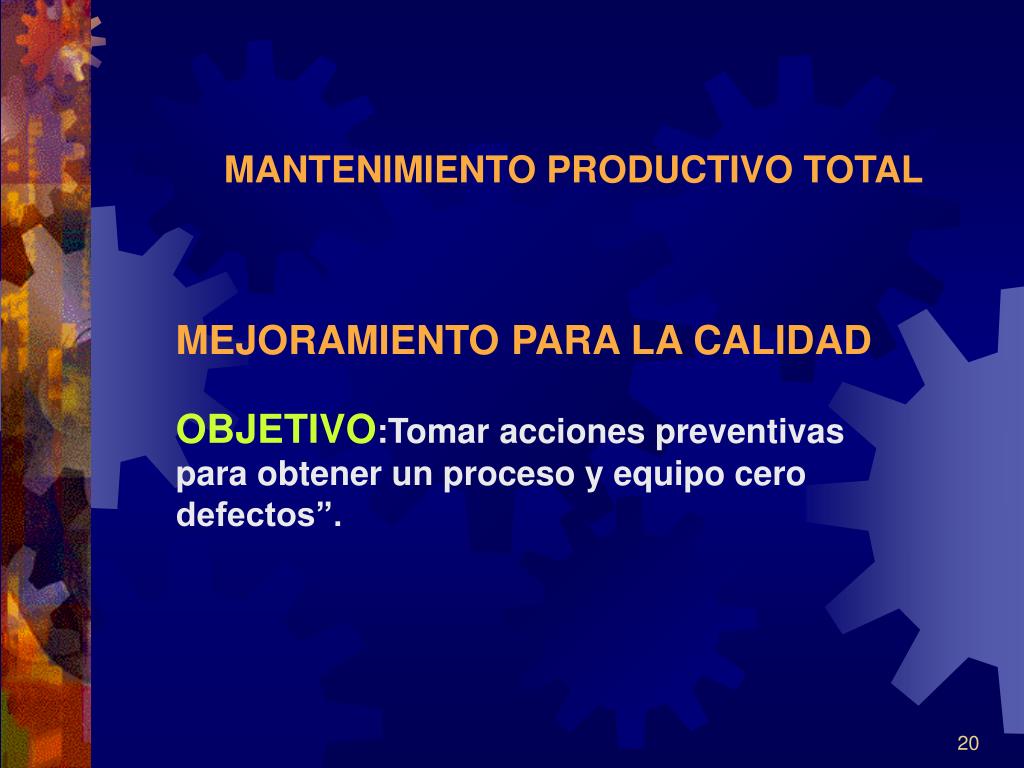 MANTENIMIENTO PRODUCTIVO TOTAL

MEJORAMIENTO PARA LA CALIDAD

OBJETIVO:Tomar acciones preventivas para obtener un proceso y equipo cero defectos”.

20